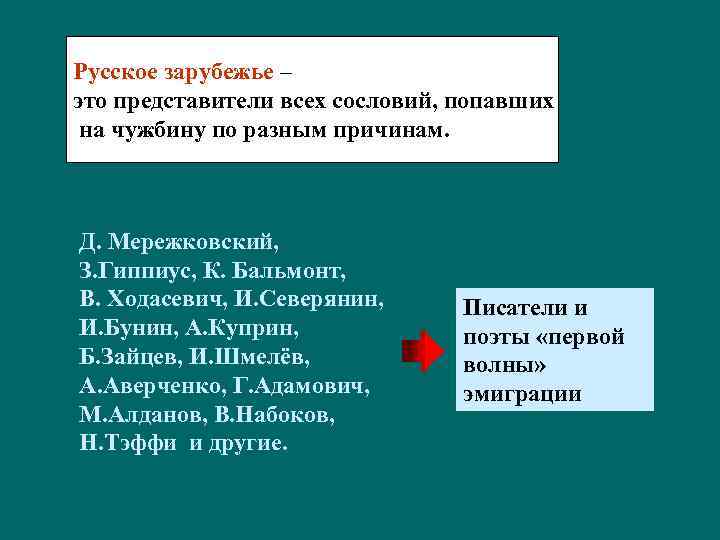 Русское зарубежье –
это представители всех сословий, попавших на чужбину по разным причинам.

Д. Мережковский,
З.Гиппиус, К. Бальмонт,
В. Ходасевич, И.Северянин,
И.Бунин, А.Куприн,
Б.Зайцев, И.Шмелёв,
А.Аверченко, Г.Адамович,
М.Алданов, В.Набоков,
Н.Тэффи и другие.

Писатели и поэты «первой волны» эмиграции